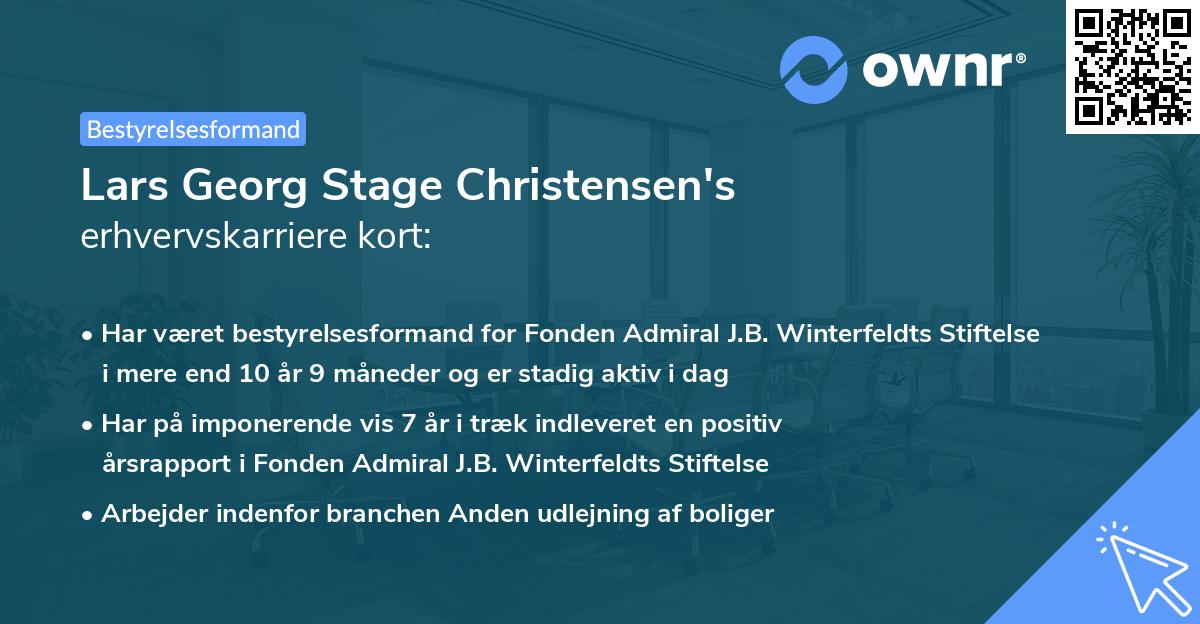 ownr®

Bestyrelsesformand

Lars Georg Stage Christensen's
erhvervskarriere kort:

• Har været bestyrelsesformand for Fonden Admiral J.B. Winterfeldts Stiftelse i mere end 10 år 9 måneder og er stadig aktiv i dag

• Har på imponerende vis 7 år i træk indleveret en positiv årsrapport i Fonden Admiral J.B. Winterfeldts Stiftelse

• Arbejder indenfor branchen Anden udlejning af boliger